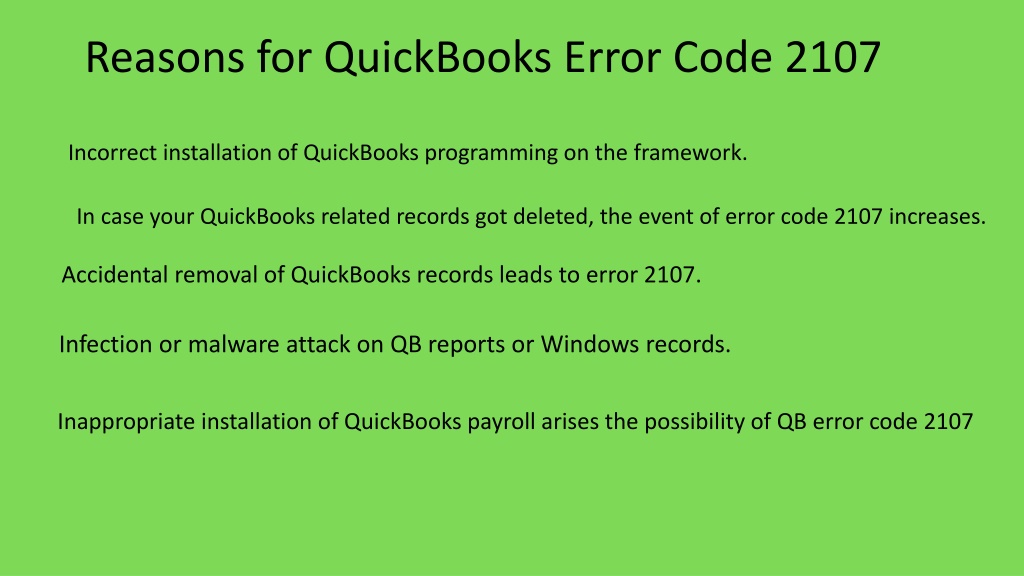 Reasons for QuickBooks Error Code 2107

Incorrect installation of QuickBooks programming on the framework.

In case your QuickBooks related records got deleted, the event of error code 2107 increases.

Accidental removal of QuickBooks records leads to error 2107.

Infection or malware attack on QB reports or Windows records.

Inappropriate installation of QuickBooks payroll arises the possibility of QB error code 2107